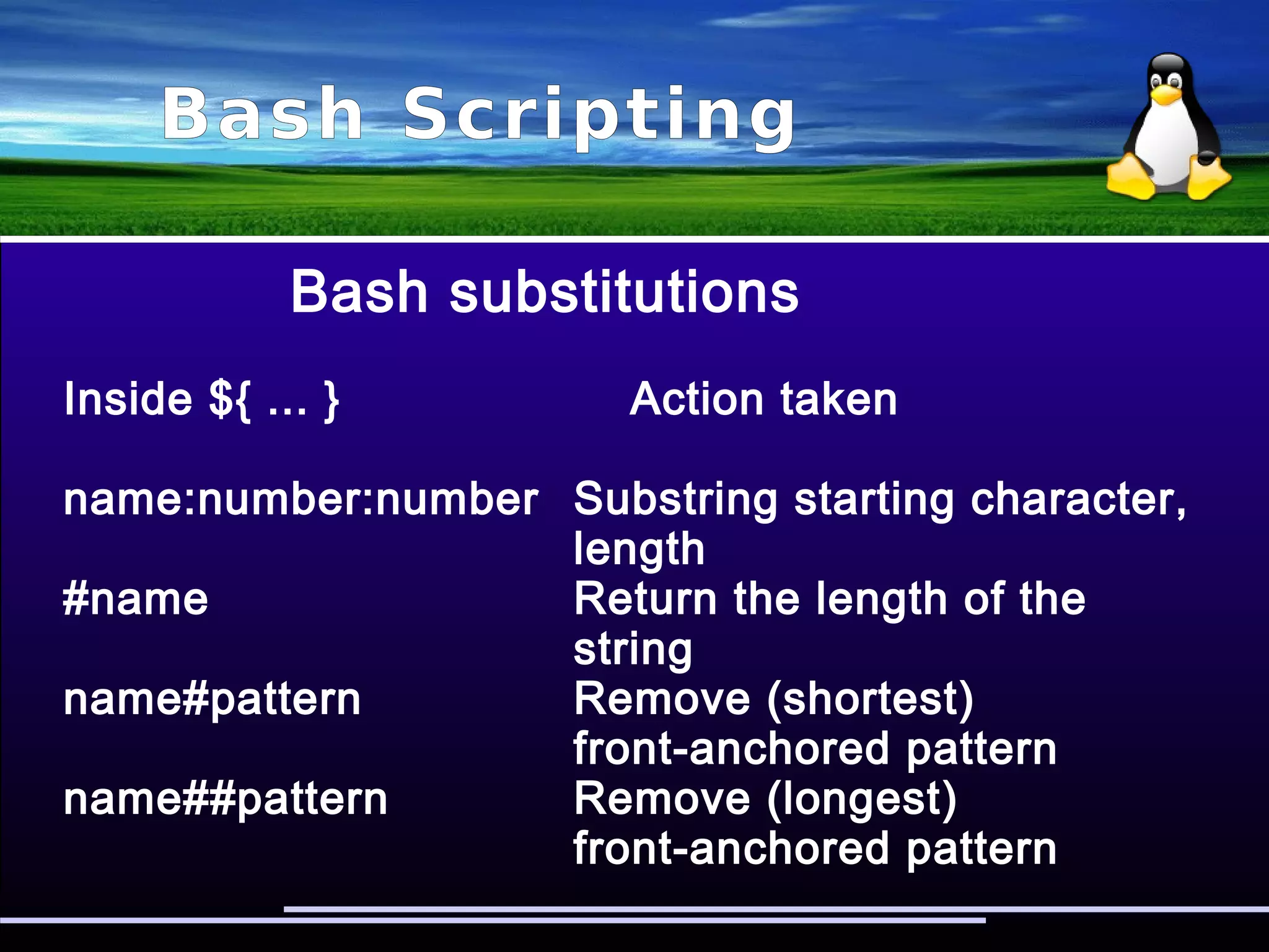 Bash Scripting

Bash substitutions

| Inside ${ ... } | Action taken |
|---|---|
| name:number:number | Substring starting character, length |
| #name | Return the length of the string |
| name#pattern | Remove (shortest) front-anchored pattern |
| name##pattern | Remove (longest) front-anchored pattern |